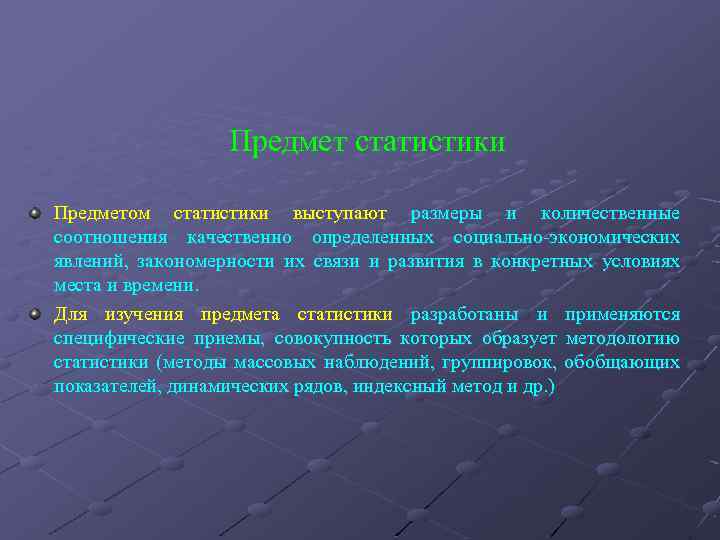 Предмет статистики

Предметом статистики выступают размеры и количественные соотношения качественно определенных социально-экономических явлений, закономерности их связи и развития в конкретных условиях места и времени.

Для изучения предмета статистики разработаны и применяются специфические приемы, совокупность которых образует методологию статистики (методы массовых наблюдений, группировок, обобщающих показателей, динамических рядов, индексный метод и др.)